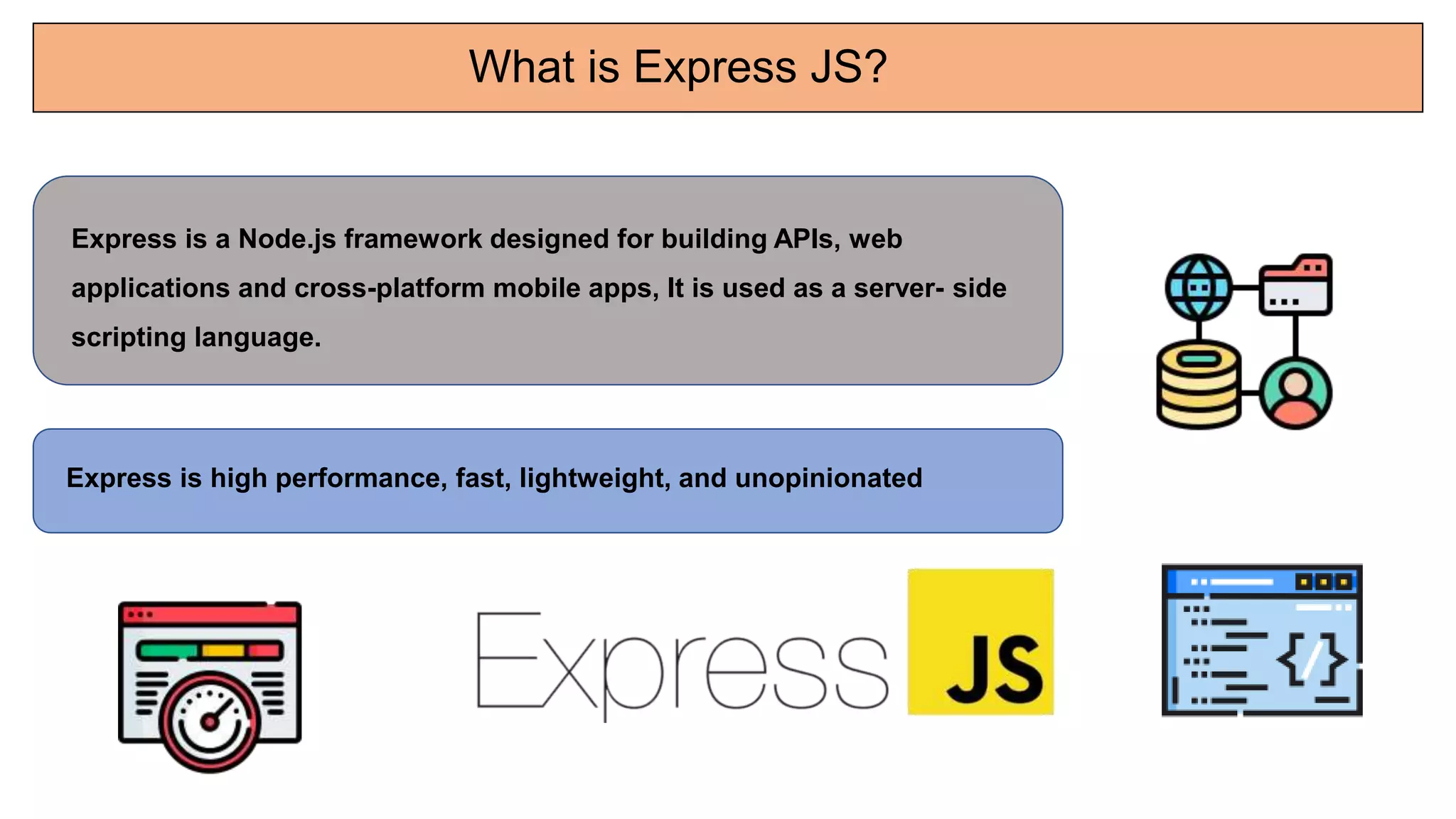 What is Express JS?

Express is a Node.js framework designed for building APIs, web applications and cross-platform mobile apps, It is used as a server- side scripting language.

Express is high performance, fast, lightweight, and unopinionated

Express JS

{/}